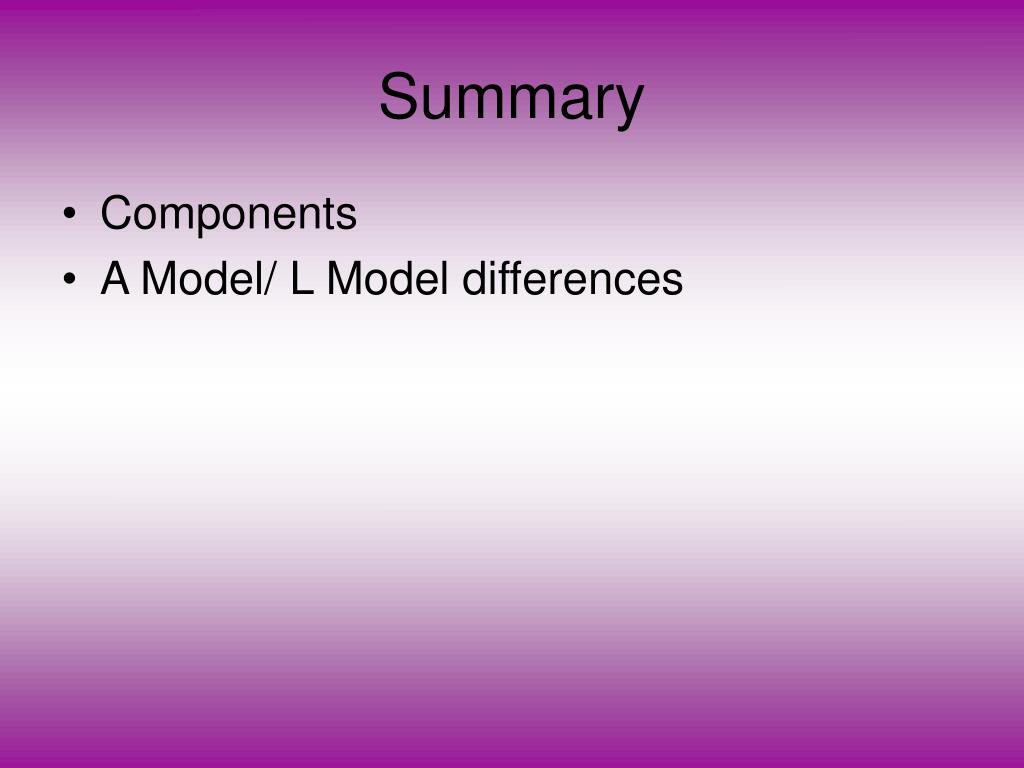 Summary

• Components
• A Model/ L Model differences